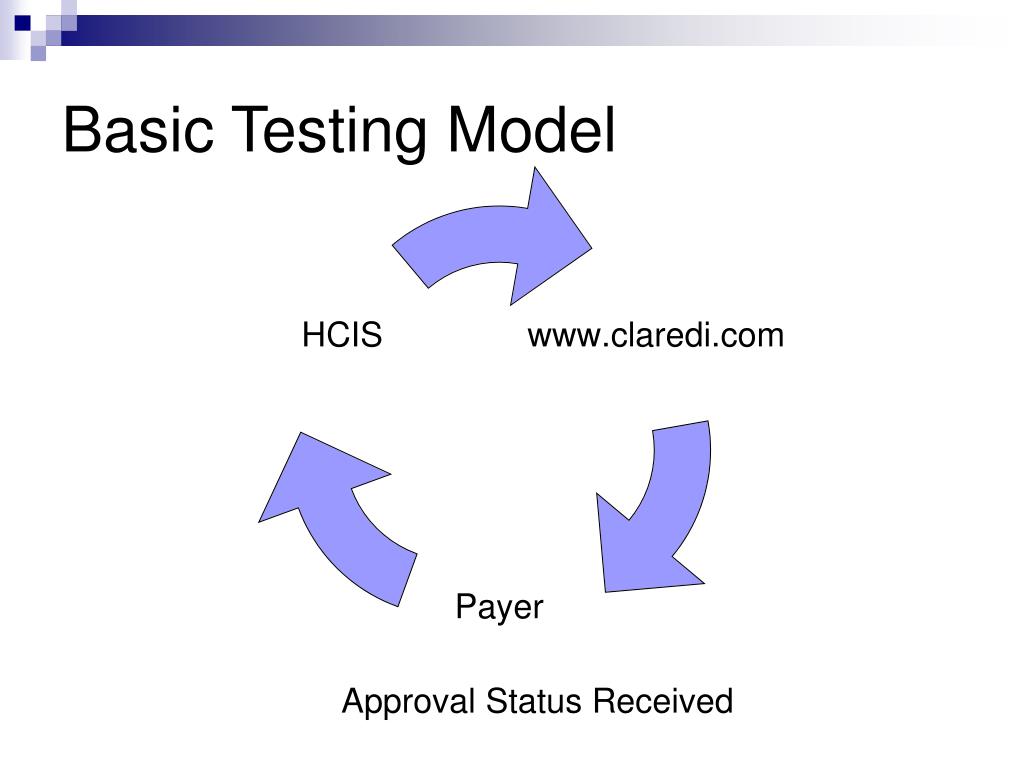 Basic Testing Model

HCIS

www.claredi.com

Payer

Approval Status Received